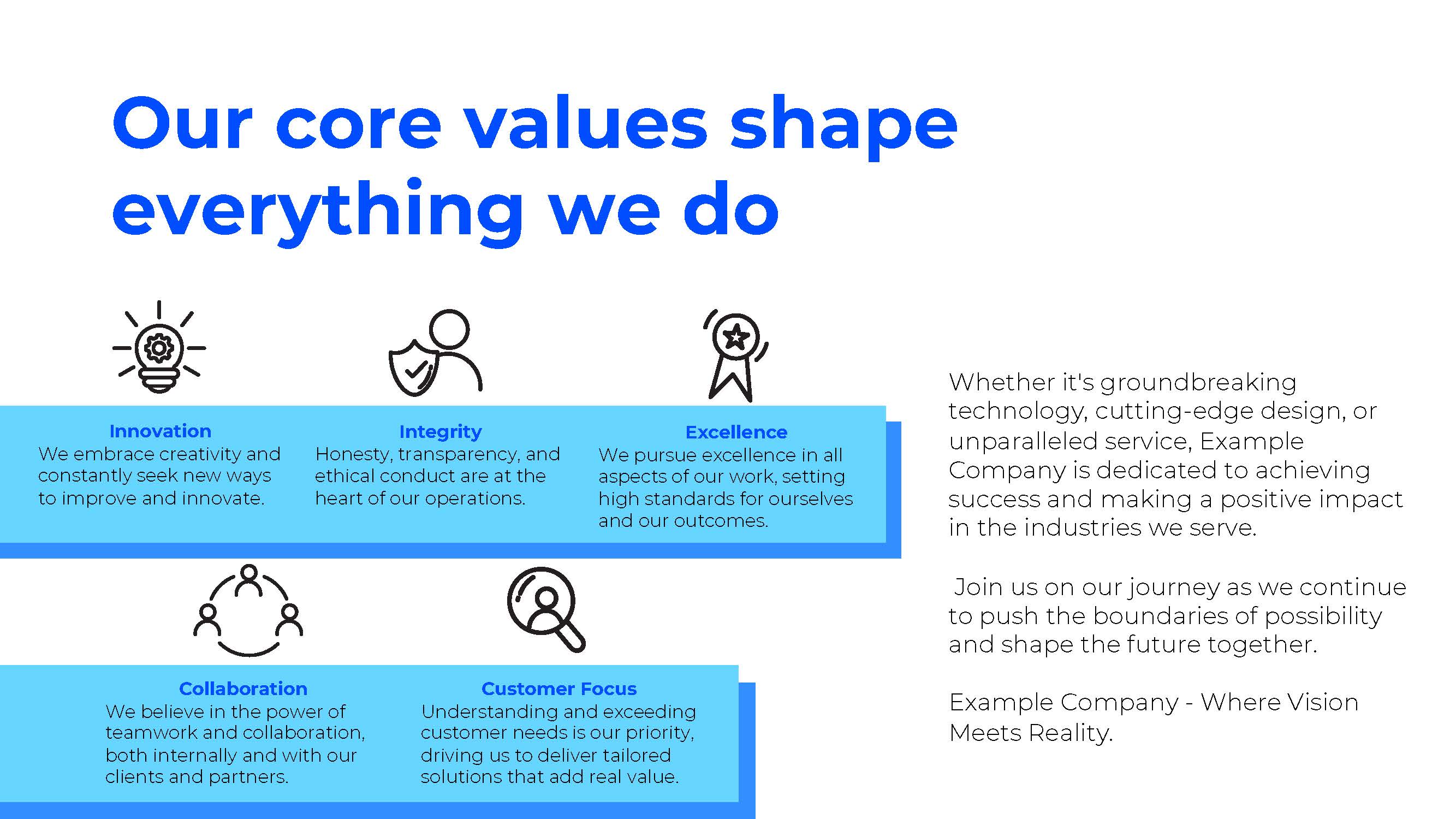 Our core values shape everything we do

Innovation
We embrace creativity and constantly seek new ways to improve and innovate.

Integrity
Honesty, transparency, and ethical conduct are at the heart of our operations.

Excellence
We pursue excellence in all aspects of our work, setting high standards for ourselves and our outcomes.

Collaboration
We believe in the power of teamwork and collaboration, both internally and with our clients and partners.

Customer Focus
Understanding and exceeding customer needs is our priority, driving us to deliver tailored solutions that add real value.

Whether it's groundbreaking technology, cutting-edge design, or unparalleled service, Example Company is dedicated to achieving success and making a positive impact in the industries we serve.

Join us on our journey as we continue to push the boundaries of possibility and shape the future together.

Example Company - Where Vision Meets Reality.